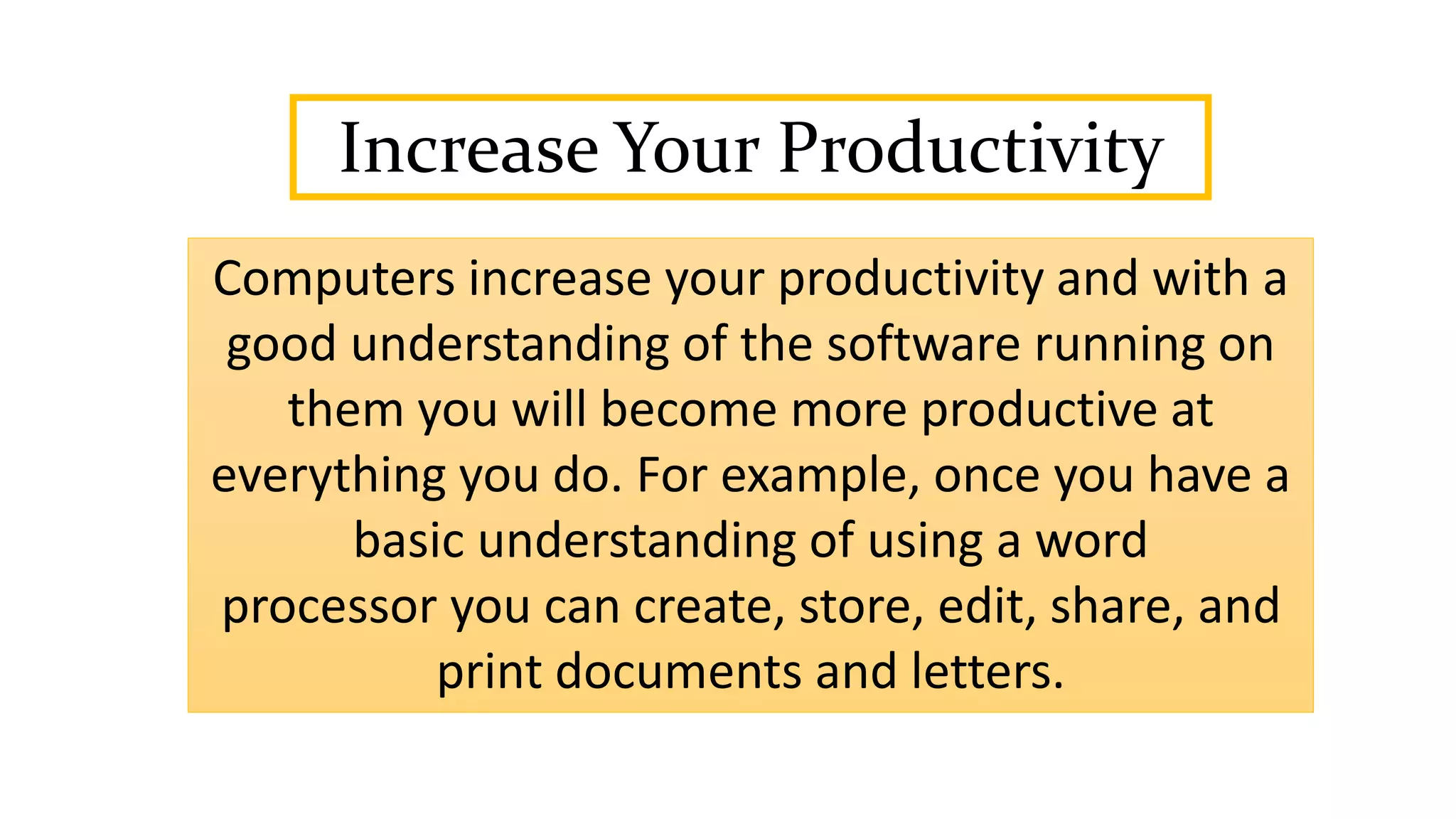 Increase Your Productivity

Computers increase your productivity and with a good understanding of the software running on them you will become more productive at everything you do. For example, once you have a basic understanding of using a word processor you can create, store, edit, share, and print documents and letters.